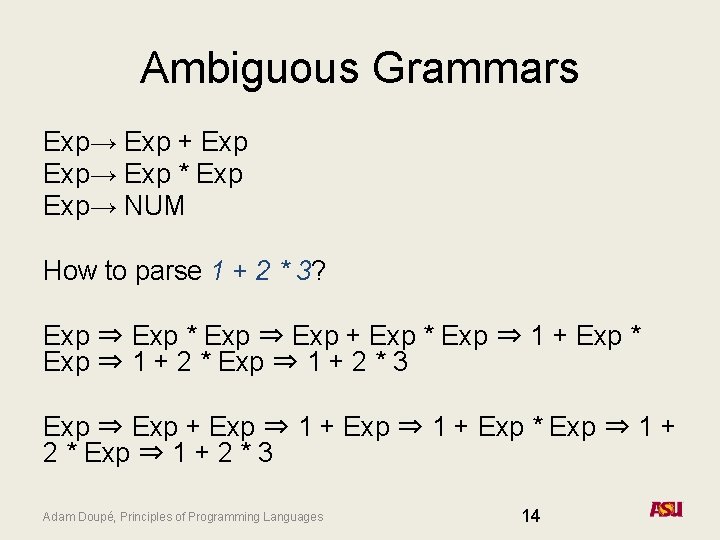 Ambiguous Grammars

Exp→ Exp + Exp
Exp→ Exp * Exp
Exp→ NUM

How to parse 1 + 2 * 3?

Exp ⇒ Exp * Exp ⇒ Exp + Exp * Exp ⇒ 1 + Exp * Exp ⇒ 1 + 2 * Exp ⇒ 1 + 2 * 3

Exp ⇒ Exp + Exp ⇒ 1 + Exp ⇒ 1 + Exp * Exp ⇒ 1 + 2 * Exp ⇒ 1 + 2 * 3

Adam Doupé, Principles of Programming Languages

14

ASU